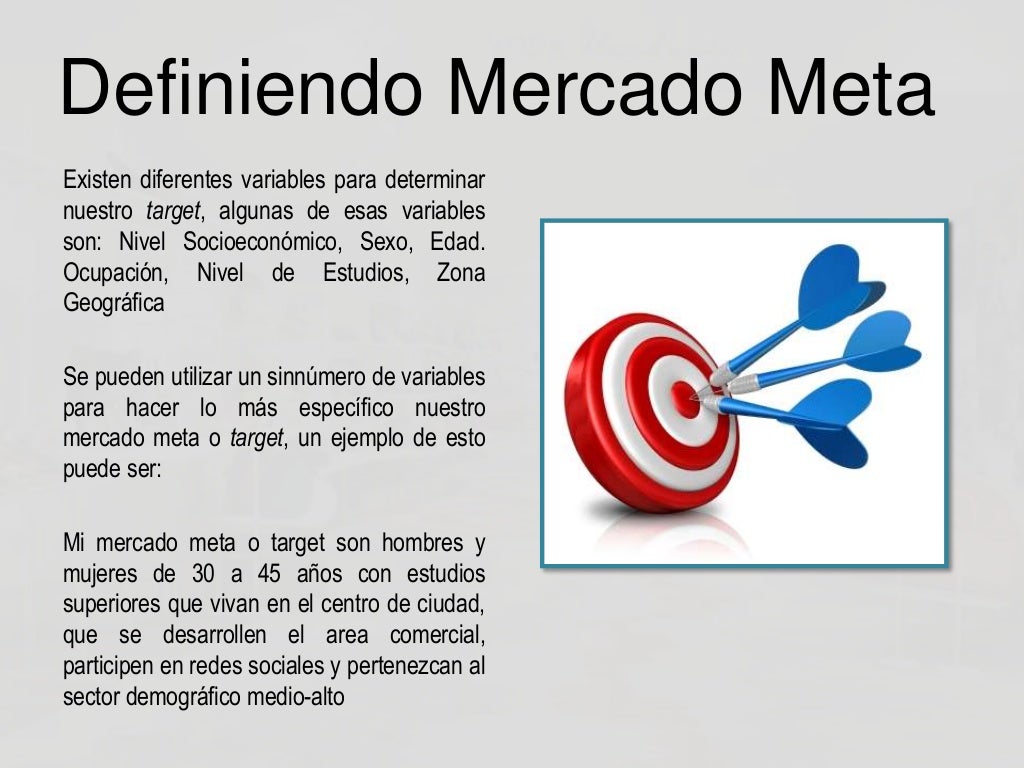 Definiendo Mercado Meta

Existen diferentes variables para determinar nuestro target, algunas de esas variables son: Nivel Socioeconómico, Sexo, Edad. Ocupación, Nivel de Estudios, Zona Geográfica

Se pueden utilizar un sinnúmero de variables para hacer lo más específico nuestro mercado meta o target, un ejemplo de esto puede ser:

Mi mercado meta o target son hombres y mujeres de 30 a 45 años con estudios superiores que vivan en el centro de ciudad, que se desarrollen el area comercial, participen en redes sociales y pertenezcan al sector demográfico medio-alto